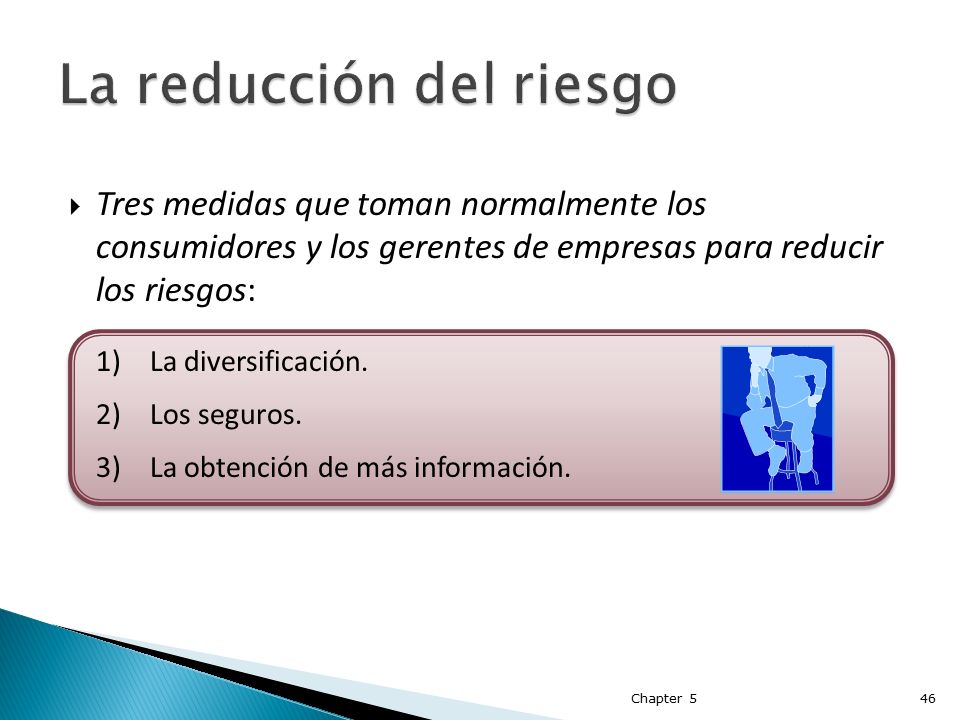 La reducción del riesgo

Tres medidas que toman normalmente los consumidores y los gerentes de empresas para reducir los riesgos:

1) La diversificación.
2) Los seguros.
3) La obtención de más información.

Chapter 5

46